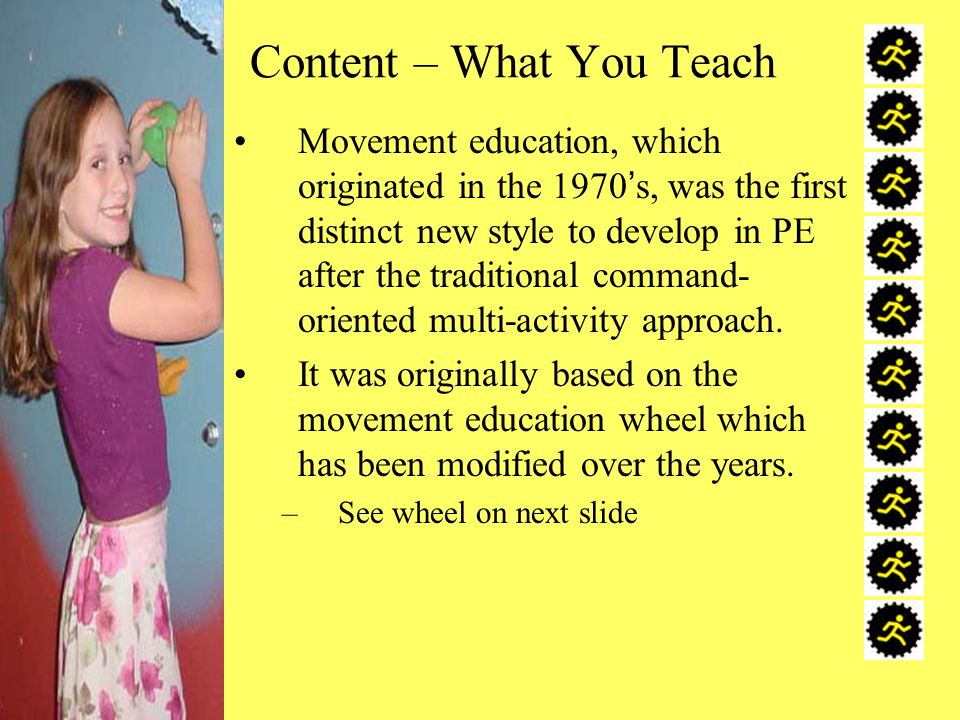 Content – What You Teach

• Movement education, which originated in the 1970's, was the first distinct new style to develop in PE after the traditional command-oriented multi-activity approach.

• It was originally based on the movement education wheel which has been modified over the years.

– See wheel on next slide